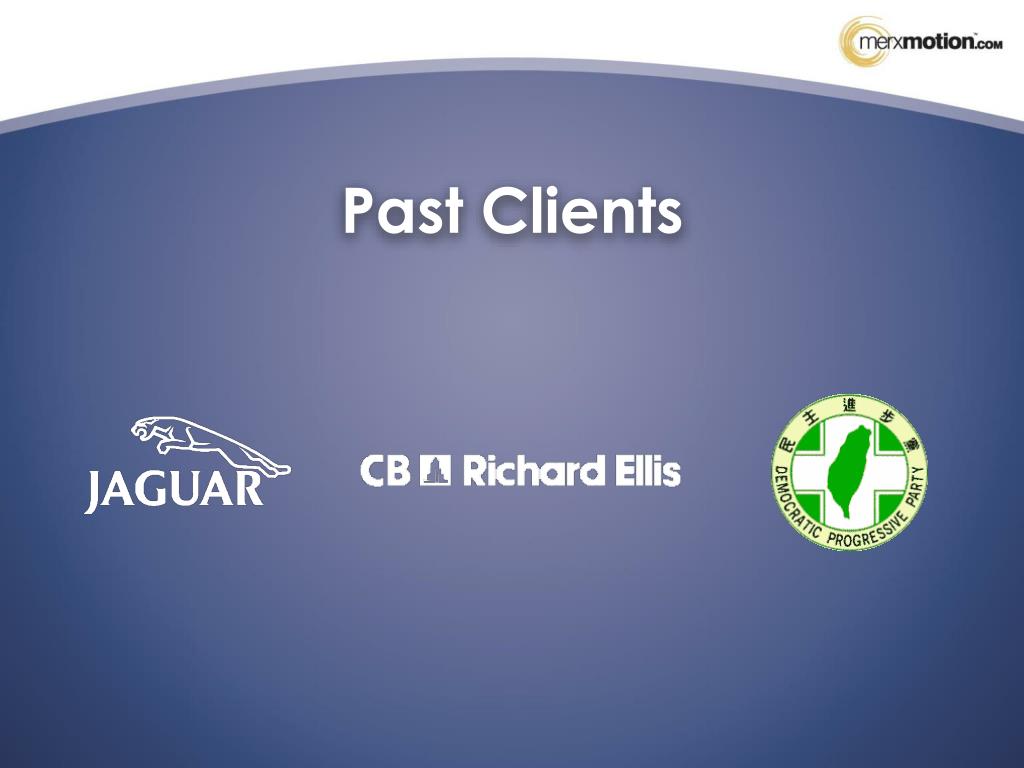 merxmotion.com

Past Clients

JAGUAR

CB Richard Ellis

民主進步黨
DEMOCRATIC PROGRESSIVE PARTY